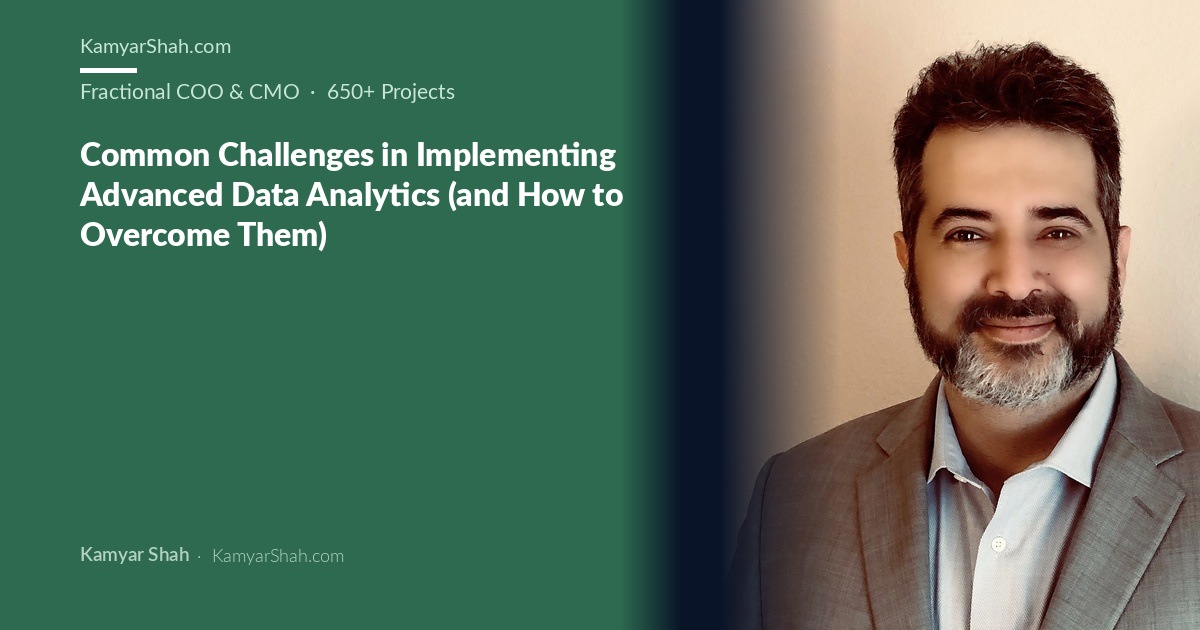 KamyarShah.com

Fractional COO & CMO · 650+ Projects

Common Challenges in Implementing Advanced Data Analytics (and How to Overcome Them)

Kamyar Shah · KamyarShah.com